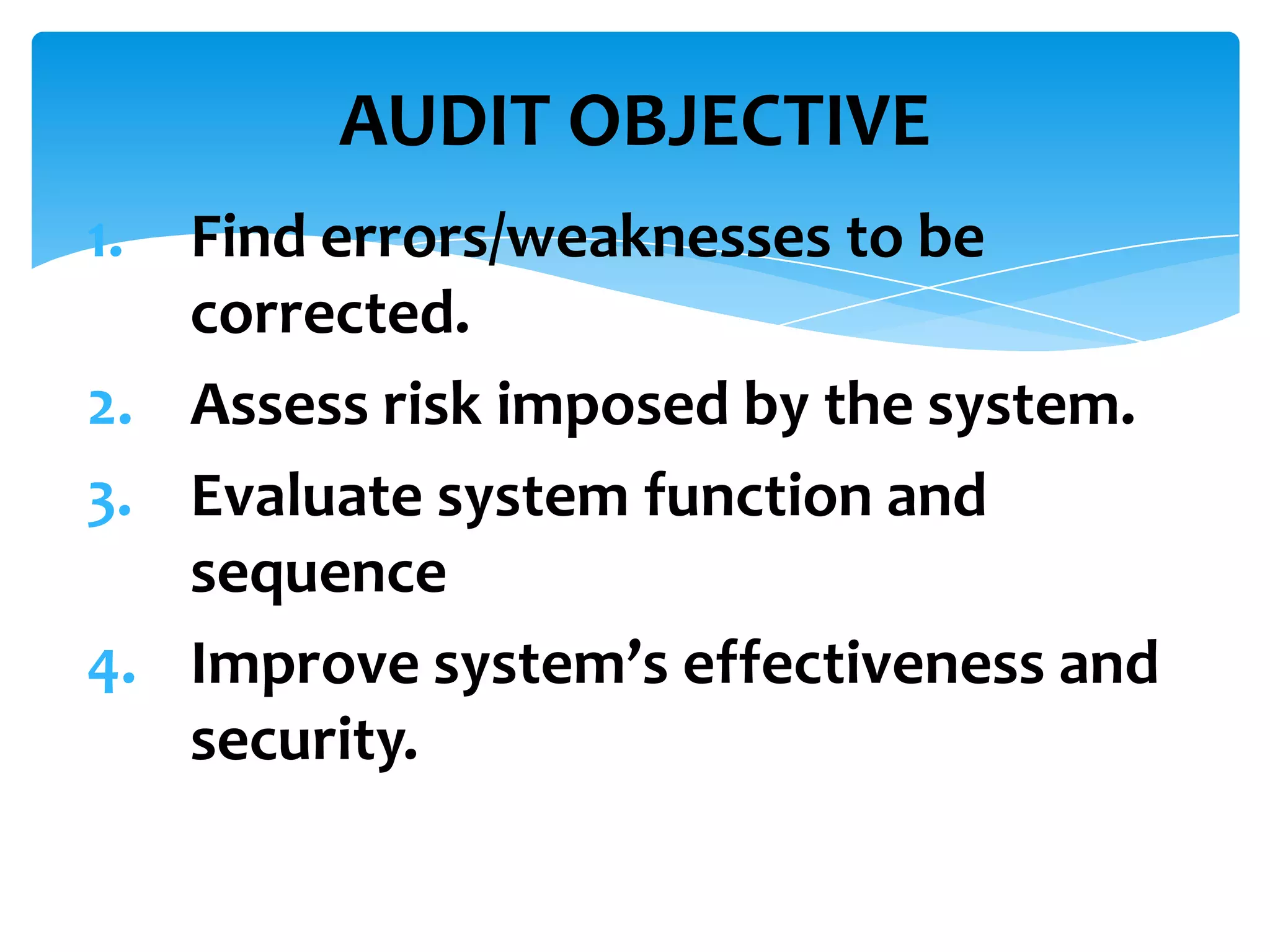 AUDIT OBJECTIVE

1. Find errors/weaknesses to be corrected.
2. Assess risk imposed by the system.
3. Evaluate system function and sequence
4. Improve system’s effectiveness and security.